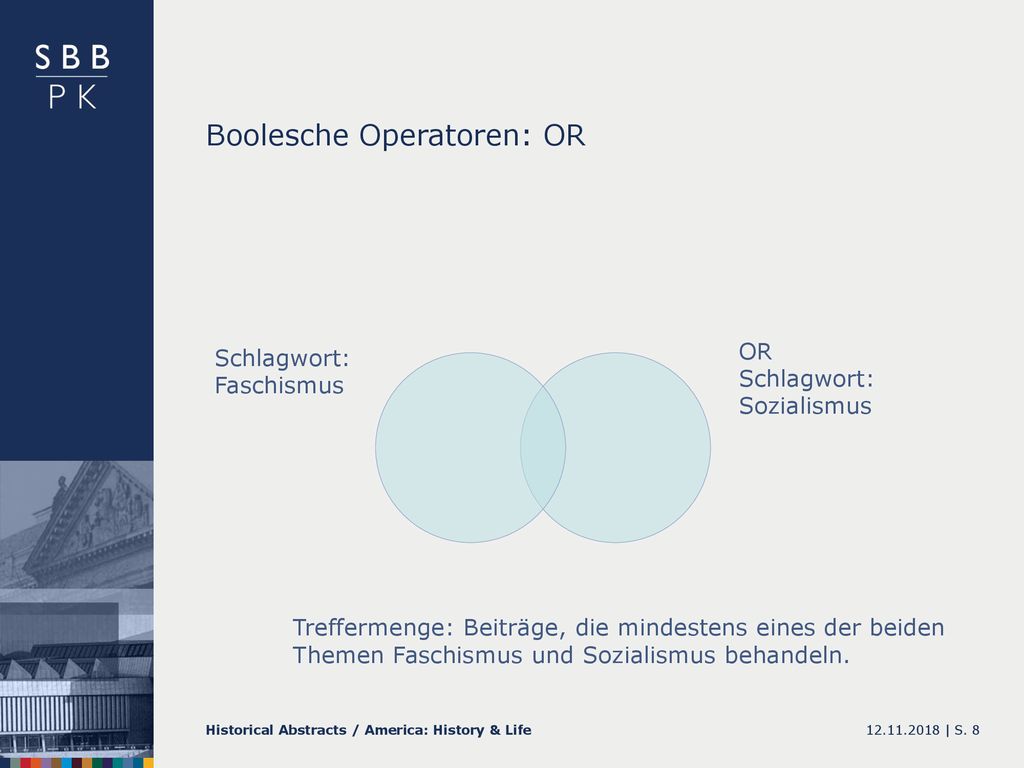 SBB
PK

Boolesche Operatoren: OR

Schlagwort:
Faschismus

OR
Schlagwort:
Sozialismus

Treffermenge: Beiträge, die mindestens eines der beiden Themen Faschismus und Sozialismus behandeln.

Historical Abstracts / America: History & Life

12.11.2018 | S. 8